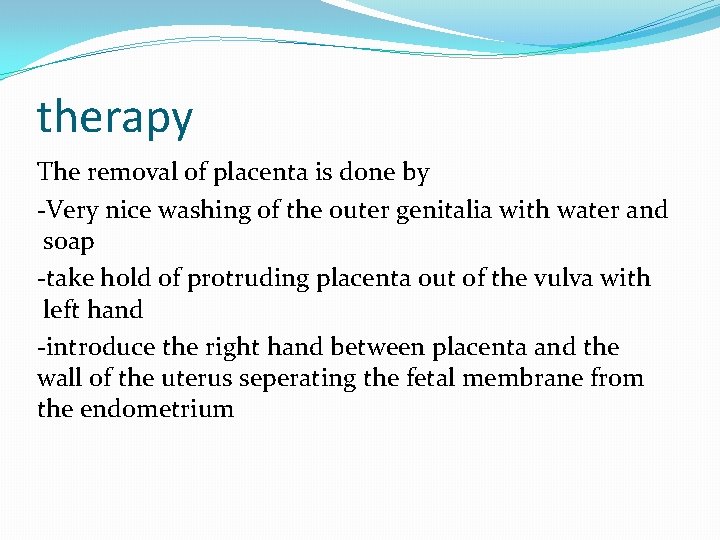 therapy

The removal of placenta is done by

-Very nice washing of the outer genitalia with water and soap

-take hold of protruding placenta out of the vulva with left hand

-introduce the right hand between placenta and the wall of the uterus seperating the fetal membrane from the endometrium